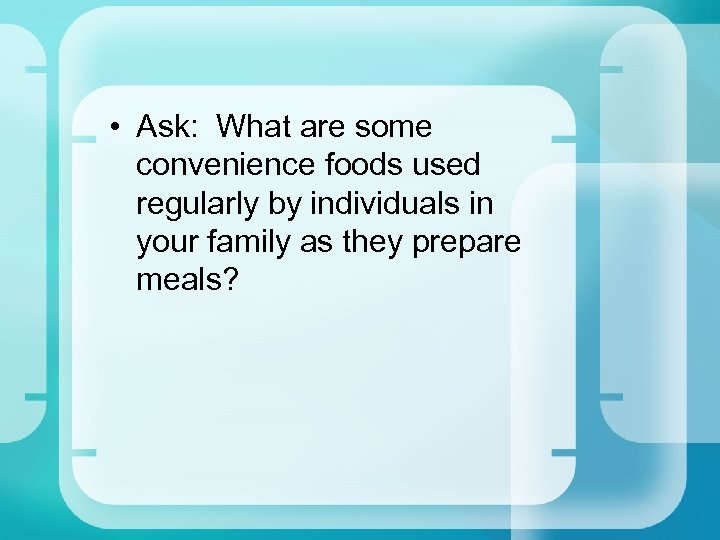 • Ask:  What are some convenience foods used regularly by individuals in your family as they prepare meals?